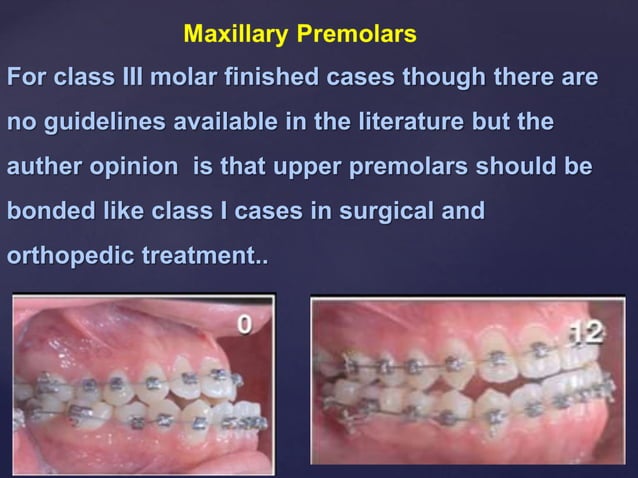 Maxillary Premolars

For class III molar finished cases though there are no guidelines available in the literature but the auther opinion is that upper premolars should be bonded like class I cases in surgical and orthopedic treatment..

0

12